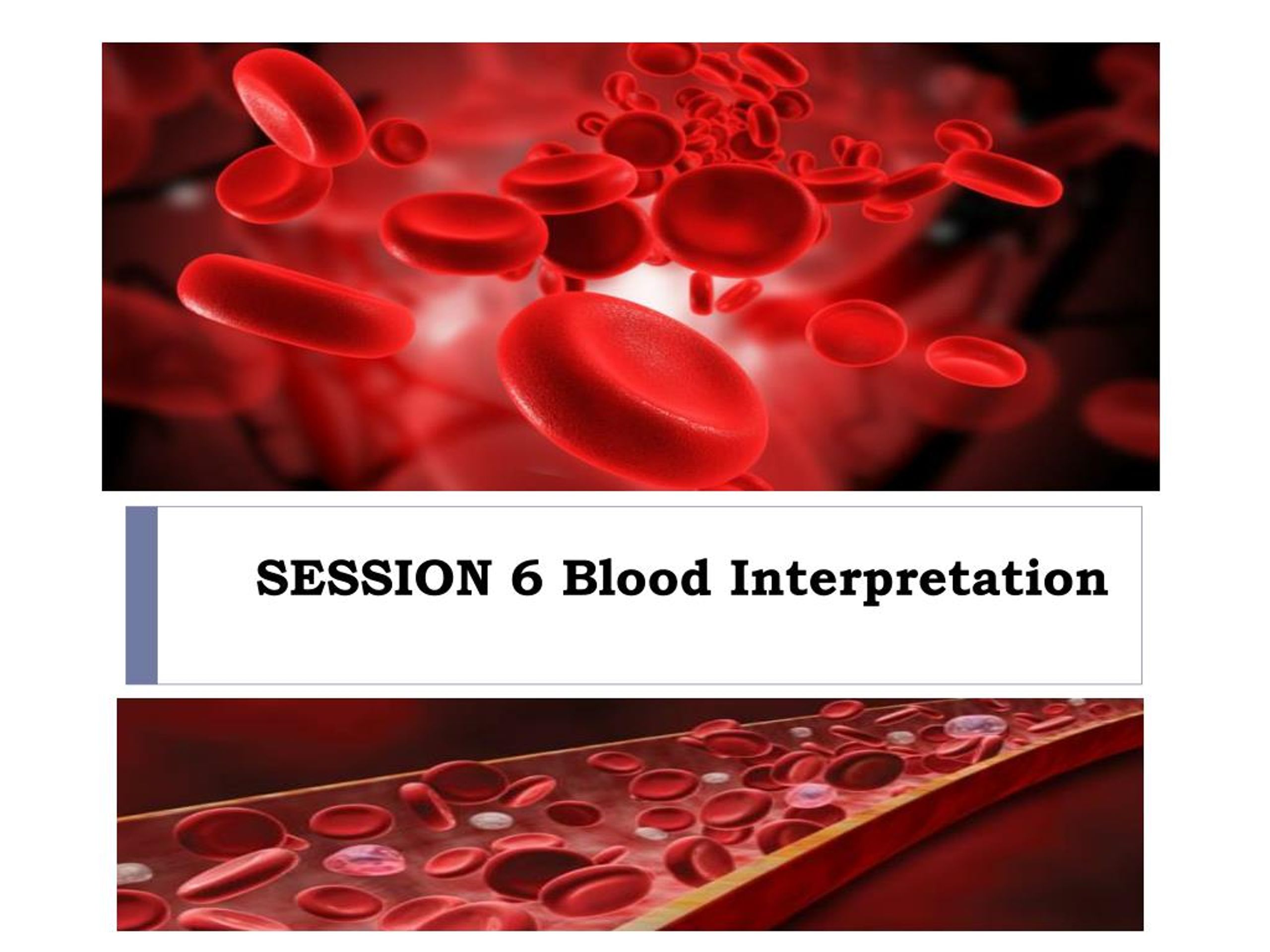 SESSION 6 Blood Interpretation